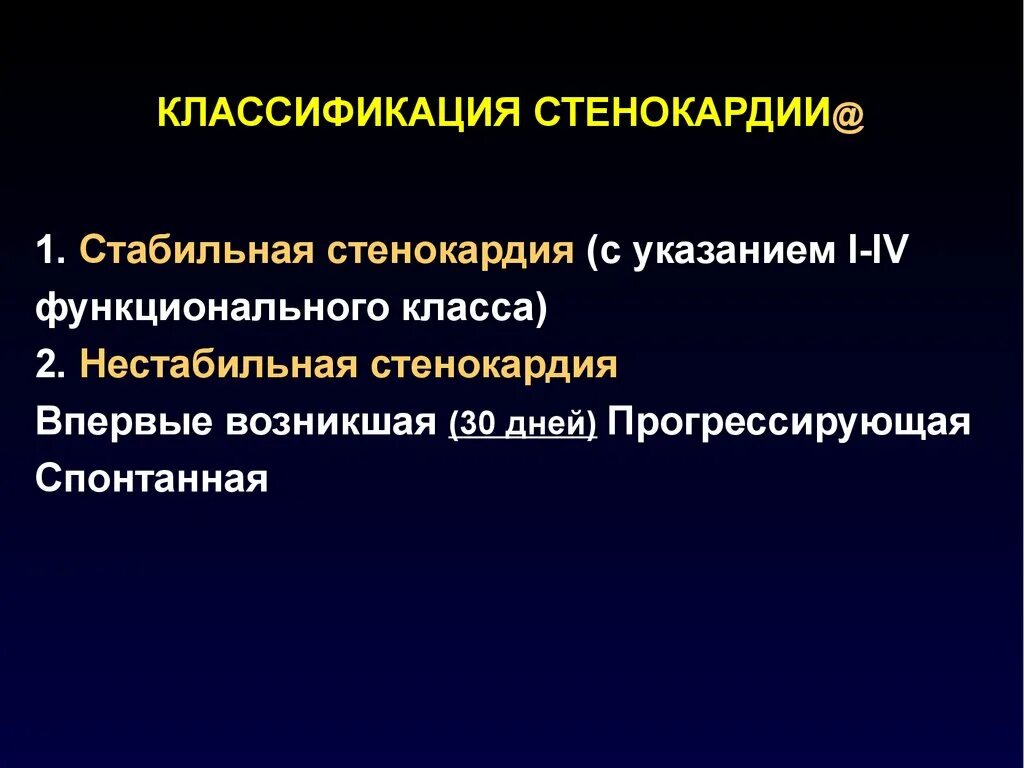 КЛАССИФИКАЦИЯ СТЕНОКАРДИИ@

1. Стабильная стенокардия (с указанием I-IV функционального класса)
2. Нестабильная стенокардия
Впервые возникшая (30 дней) Прогрессирующая Спонтанная